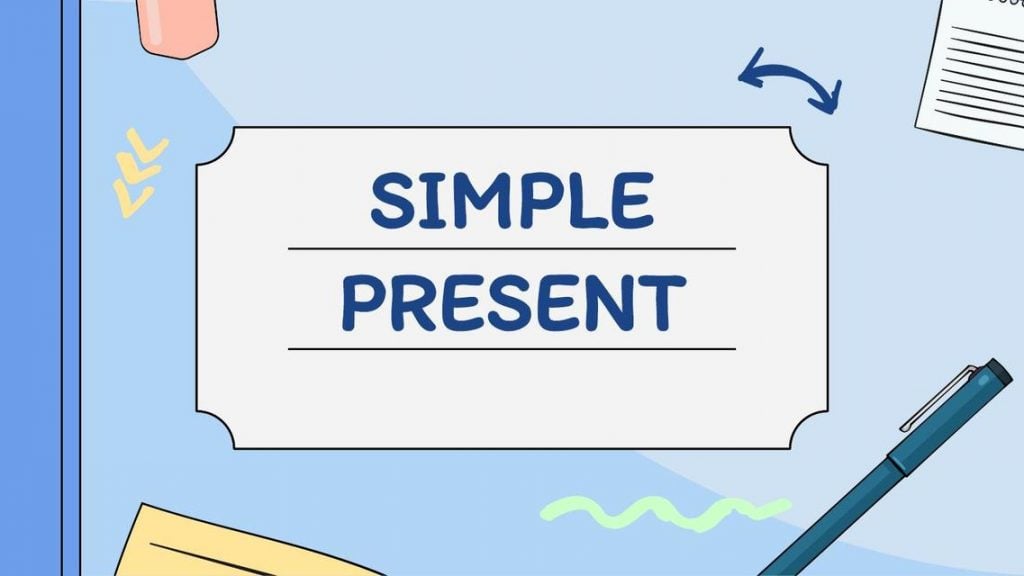 SIMPLE
PRESENT